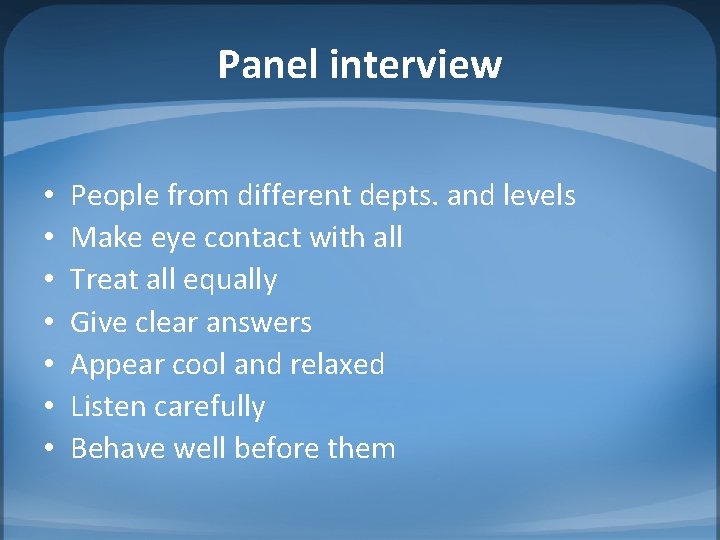 Panel interview

• People from different depts. and levels
• Make eye contact with all
• Treat all equally
• Give clear answers
• Appear cool and relaxed
• Listen carefully
• Behave well before them